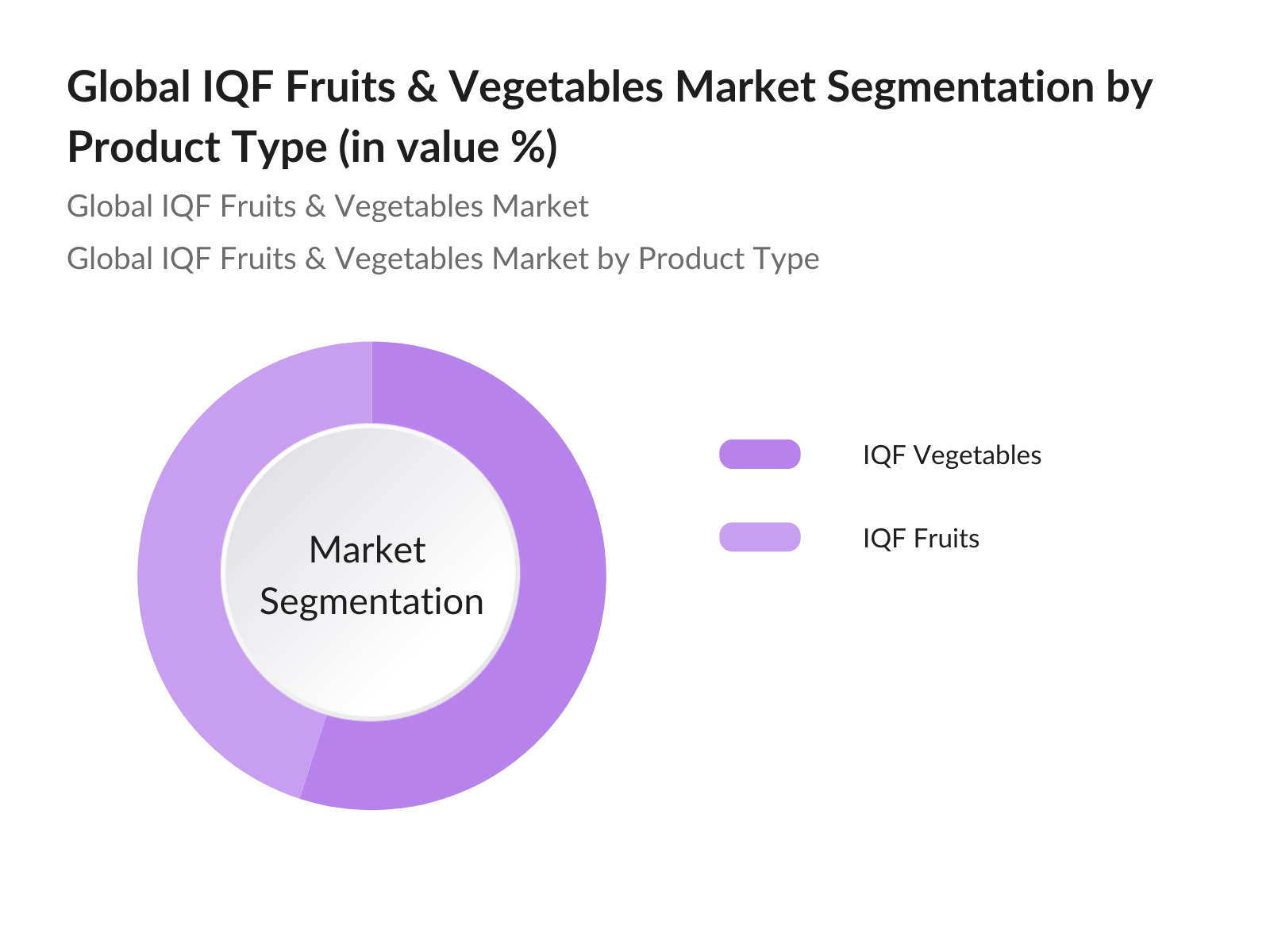 Global IQF Fruits & Vegetables Market Segmentation by Product Type (in value %)

Global IQF Fruits & Vegetables Market

Global IQF Fruits & Vegetables Market by Product Type

Market Segmentation

IQF Vegetables

IQF Fruits